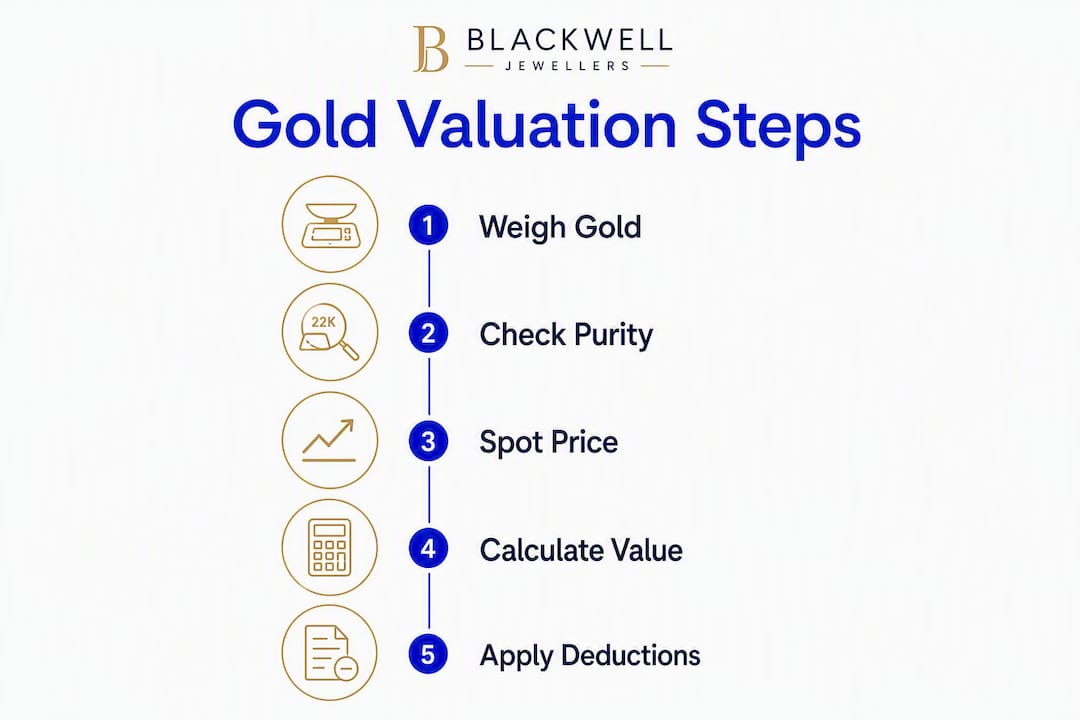 B BLACKWELL
JEWELLERS

Gold Valuation Steps

1 Weigh Gold

22K

2 Check Purity

3 Spot Price

4 Calculate Value

5 Apply Deductions